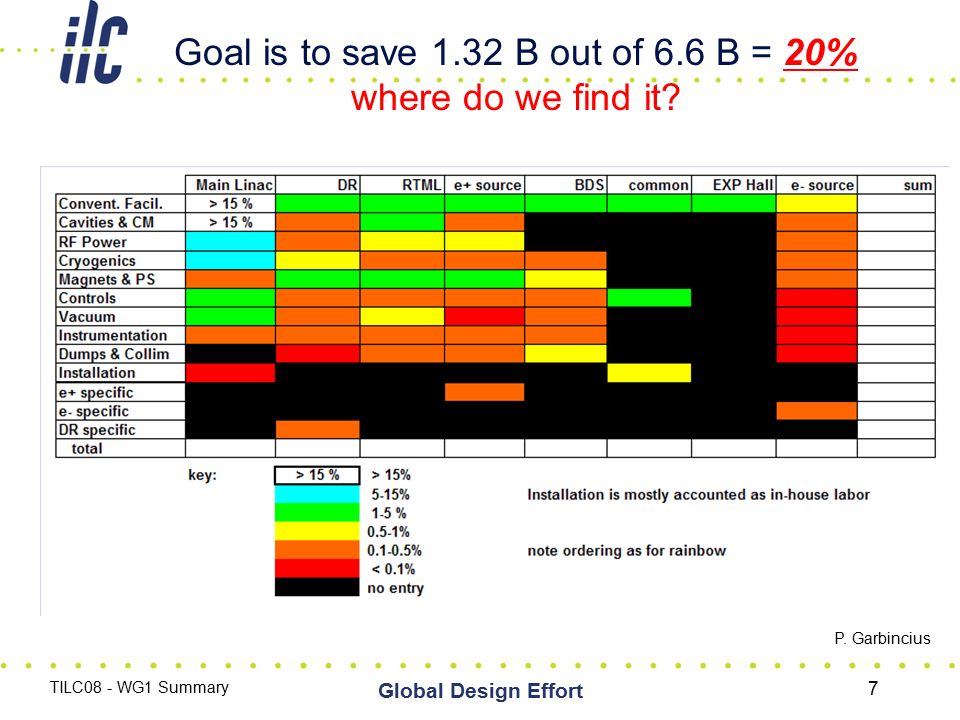 ilc

Goal is to save 1.32 B out of 6.6 B = 20%
where do we find it?

| | Main Linac | DR | RTML | e+ source | BDS | common | EXP Hall | e- source | sum |
|---|---|---|---|---|---|---|---|---|---|
| Convent. Facil. | > 15 % | | | | | | | | |
| Cavities & CM | > 15 % | | | | | | | | |
| RF Power | | | | | | | | | |
| Cryogenics | | | | | | | | | |
| Magnets & PS | | | | | | | | | |
| Controls | | | | | | | | | |
| Vacuum | | | | | | | | | |
| Instrumentation | | | | | | | | | |
| Dumps & Collim | | | | | | | | | |
| Installation | | | | | | | | | |
| e+ specific | | | | | | | | | |
| e- specific | | | | | | | | | |
| DR specific | | | | | | | | | |
| total | | | | | | | | | |

key:
> 15 % > 15%
5-15%
1-5 %
0.5-1%
0.1-0.5%
< 0.1%
no entry

Installation is mostly accounted as in-house labor

note ordering as for rainbow

P. Garbincius

TILC08 - WG1 Summary

Global Design Effort

7